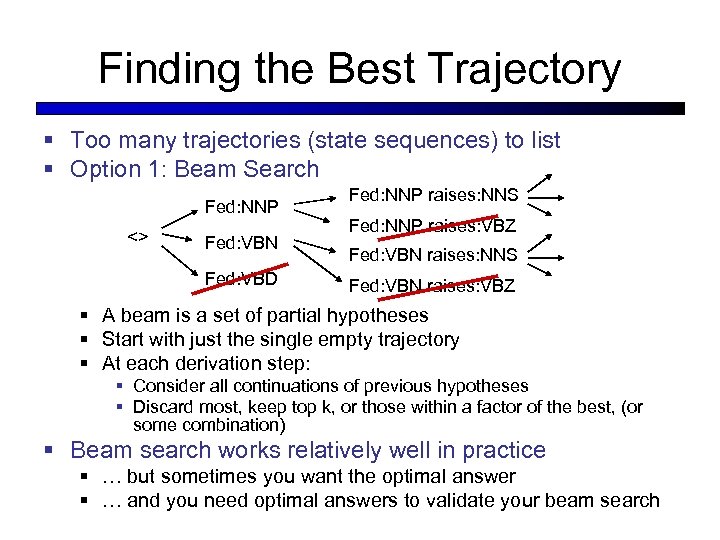 Finding the Best Trajectory

▪ Too many trajectories (state sequences) to list
▪ Option 1: Beam Search

<>

Fed:NNP

Fed:VBN

Fed:VBD

Fed:NNP raises:NNS

Fed:NNP raises:VBZ

Fed:VBN raises:NNS

Fed:VBN raises:VBZ

▪ A beam is a set of partial hypotheses
▪ Start with just the single empty trajectory
▪ At each derivation step:
▪ Consider all continuations of previous hypotheses
▪ Discard most, keep top k, or those within a factor of the best, (or some combination)

▪ Beam search works relatively well in practice
▪ … but sometimes you want the optimal answer
▪ … and you need optimal answers to validate your beam search